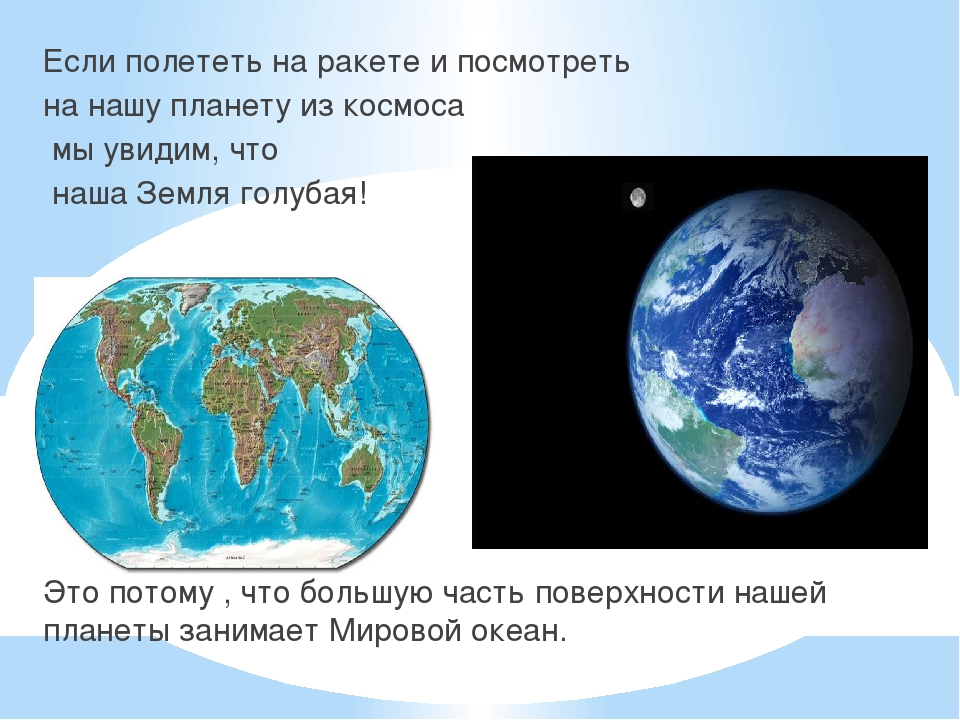 Если полететь на ракете и посмотреть на нашу планету из космоса
мы увидим, что
наша Земля голубая!

Это потому , что большую часть поверхности нашей планеты занимает Мировой океан.